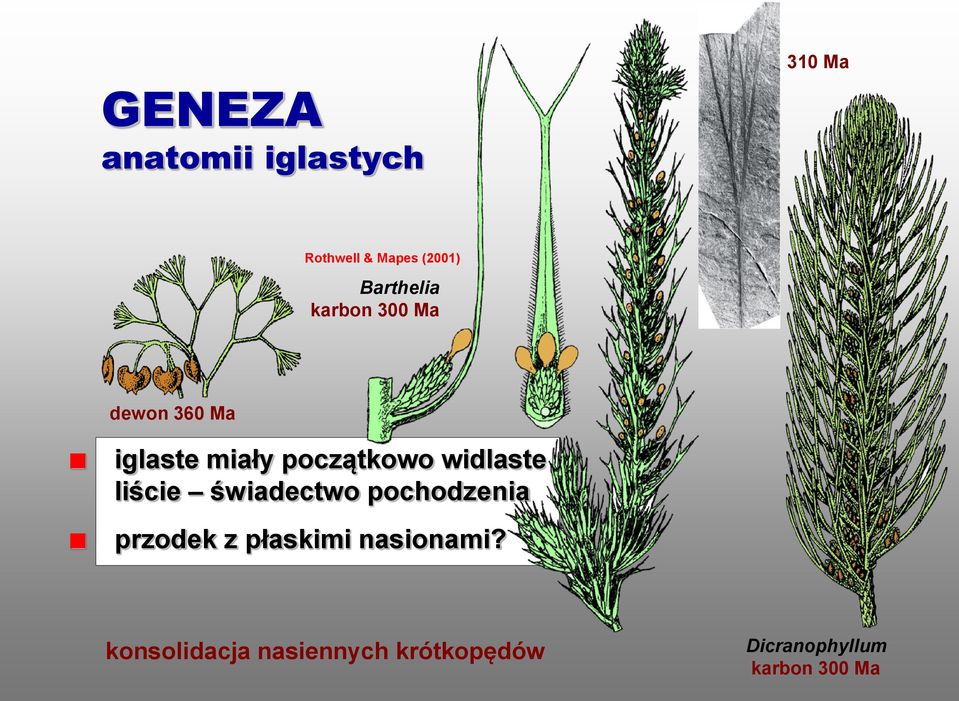 GENEZA
anatomii iglastych

310 Ma

Rothwell & Mapes (2001)

Barthelia
karbon 300 Ma

dewon 360 Ma

iglaste miały początkowo widlaste liście – świadectwo pochodzenia

przodek z płaskimi nasionami?

konsolidacja nasiennych krótkopędów

Dicranophyllum
karbon 300 Ma